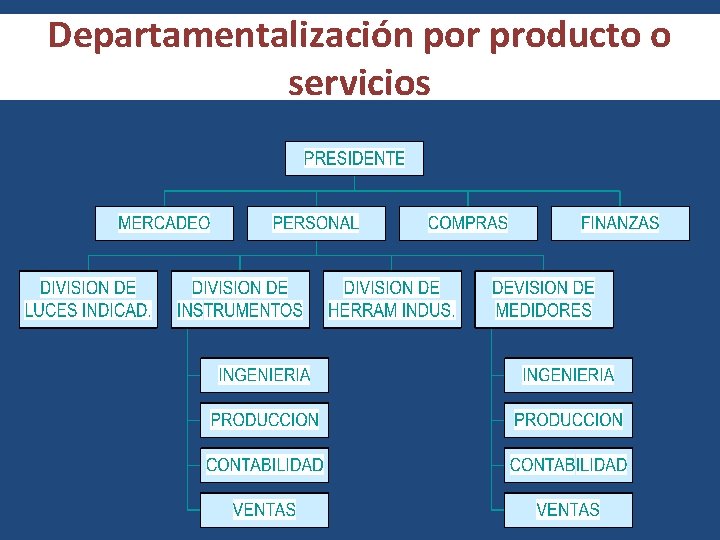 Departamentalización por producto o servicios

PRESIDENTE

MERCADEO

PERSONAL

COMPRAS

FINANZAS

DIVISION DE LUCES INDICAD.

DIVISION DE INSTRUMENTOS

DIVISION DE HERRAM INDUS.

DEVISION DE MEDIDORES

INGENIERIA

PRODUCCION

CONTABILIDAD

VENTAS

INGENIERIA

PRODUCCION

CONTABILIDAD

VENTAS